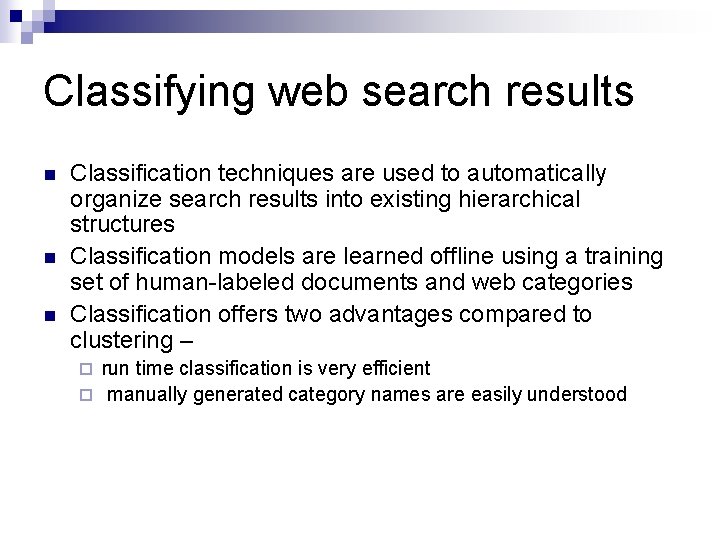 Classifying web search results

- Classification techniques are used to automatically organize search results into existing hierarchical structures
- Classification models are learned offline using a training set of human-labeled documents and web categories
- Classification offers two advantages compared to clustering –
  - run time classification is very efficient
  - manually generated category names are easily understood